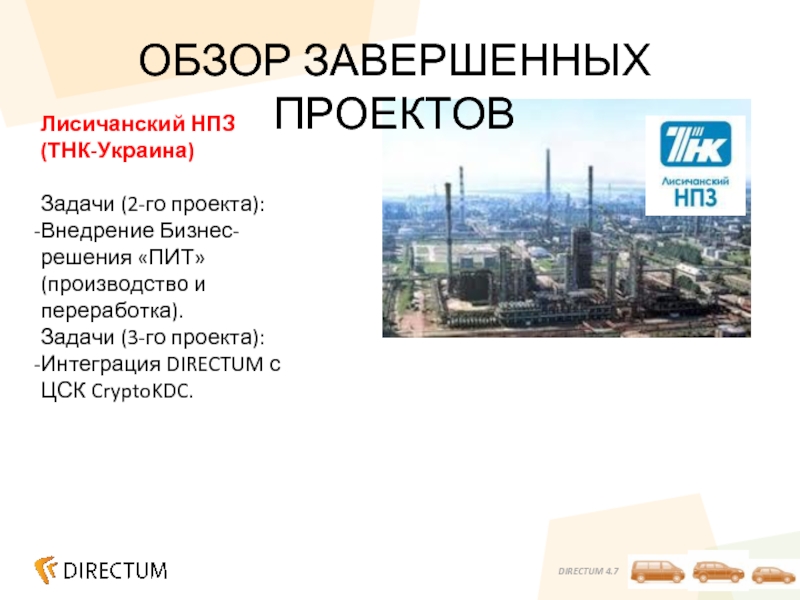 ОБЗОР ЗАВЕРШЕННЫХ ПРОЕКТОВ

Лисичанский НПЗ (ТНК-Украина)

Задачи (2-го проекта):
-Внедрение Бизнес-решения «ПИТ» (производство и переработка).
Задачи (3-го проекта):
-Интеграция DIRECTUM с ЦСК CryptoKDC.

ТНК
Лисичанский
НПЗ

DIRECTUM

DIRECTUM 4.7